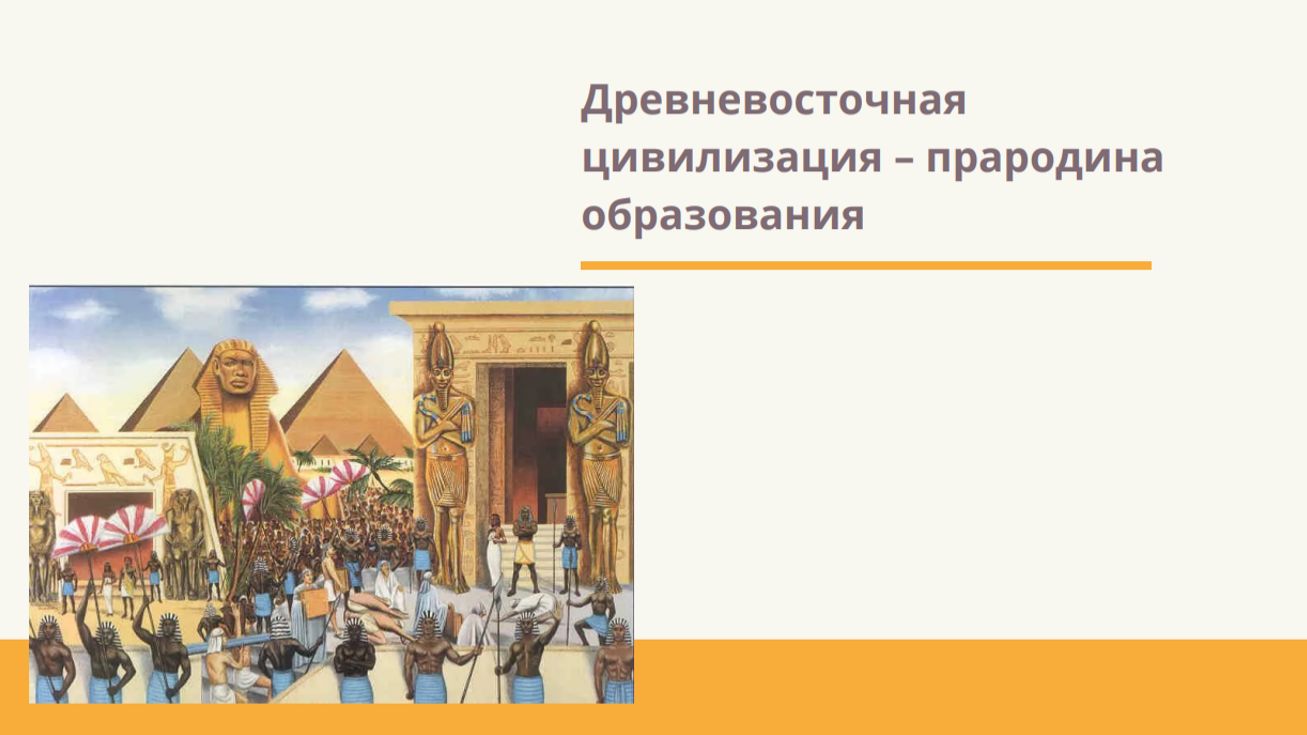 Древневосточная цивилизация – прародина образования